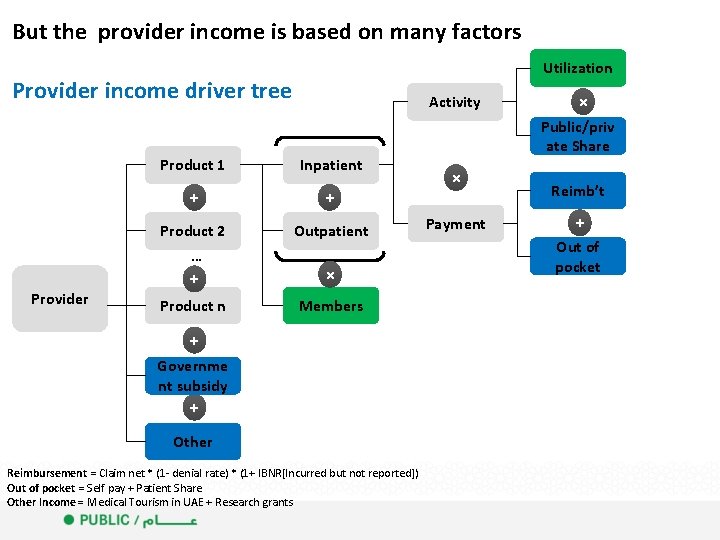 But the provider income is based on many factors

Provider income driver tree

Provider

Product 1

+

Product 2

...

+

Product n

+

Government subsidy

+

Other

Inpatient

+

Outpatient

×

Members

Activity

×

Payment

Utilization

×

Public/private Share

Reimb't

+

Out of pocket

Reimbursement = Claim net * (1- denial rate) * (1+ IBNR(Incurred but not reported))
Out of pocket = Self pay + Patient Share
Other Income = Medical Tourism in UAE + Research grants

PUBLIC / عـــــام